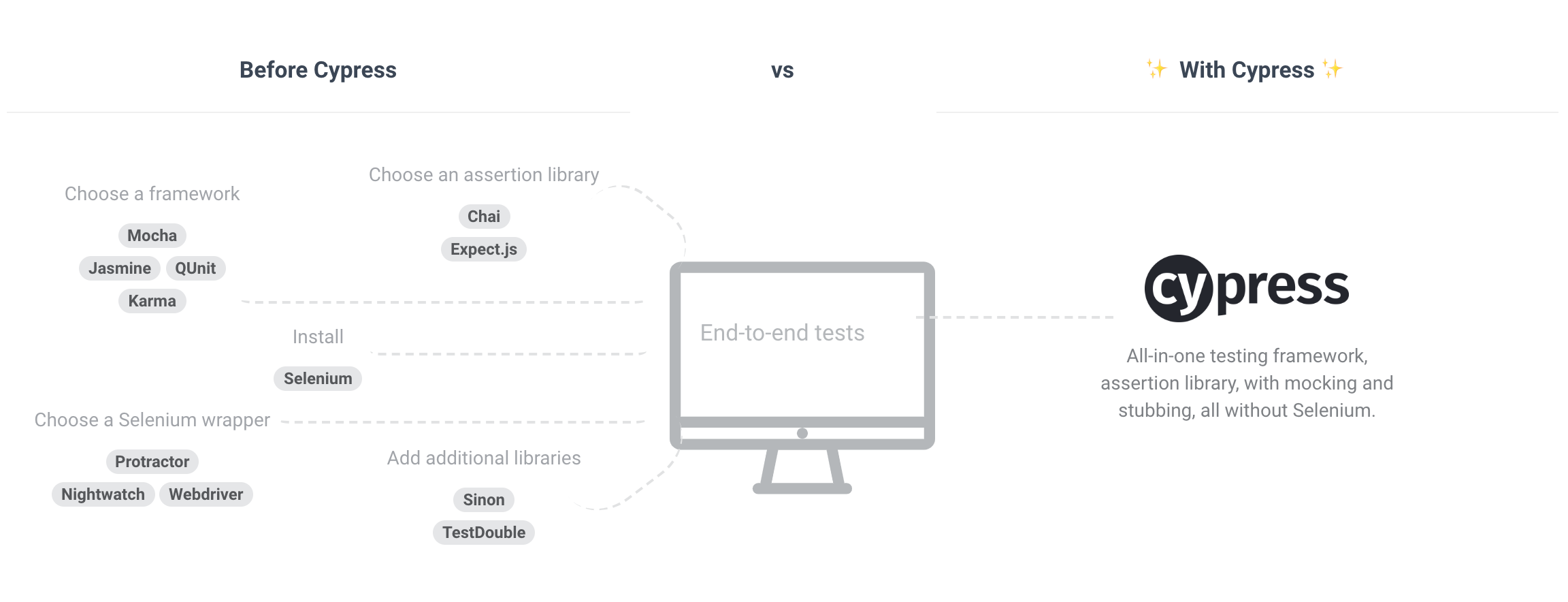 Before Cypress

vs

✨ With Cypress ✨

Choose a framework

Mocha

Jasmine QUnit

Karma

Choose an assertion library

Chai

Expect.js

Install

Selenium

Choose a Selenium wrapper

Protractor

Nightwatch Webdriver

Add additional libraries

Sinon

TestDouble

End-to-end tests

cypress

All-in-one testing framework, assertion library, with mocking and stubbing, all without Selenium.